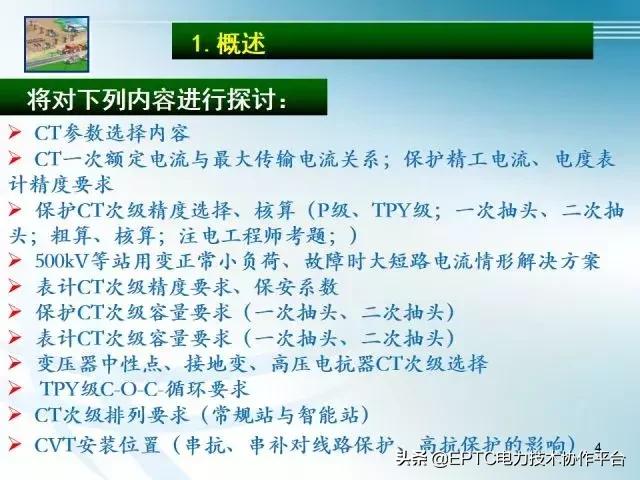 1. 概述

将对下列内容进行探讨：

➢ CT参数选择内容
➢ CT一次额定电流与最大传输电流关系；保护精工电流、电度表计精度要求
➢ 保护CT次级精度选择、核算（P级、TPY级；一次抽头、二次抽头；粗算、核算；注电工程师考题；）
➢ 500kV等站用变正常小负荷、故障时大短路电流情形解决方案
➢ 表计CT次级精度要求、保安系数
➢ 保护CT次级容量要求（一次抽头、二次抽头）
➢ 表计CT次级容量要求（一次抽头、二次抽头）
➢ 变压器中性点、接地变、高压电抗器CT次级选择
➢ TPY级C-O-C-循环要求
➢ CT次级排列要求（常规站与智能站）
➢ CVT安装位置（串抗、串补对线路保护、高抗保护的影响）

4

头条 @EPTC电力技术协作平台